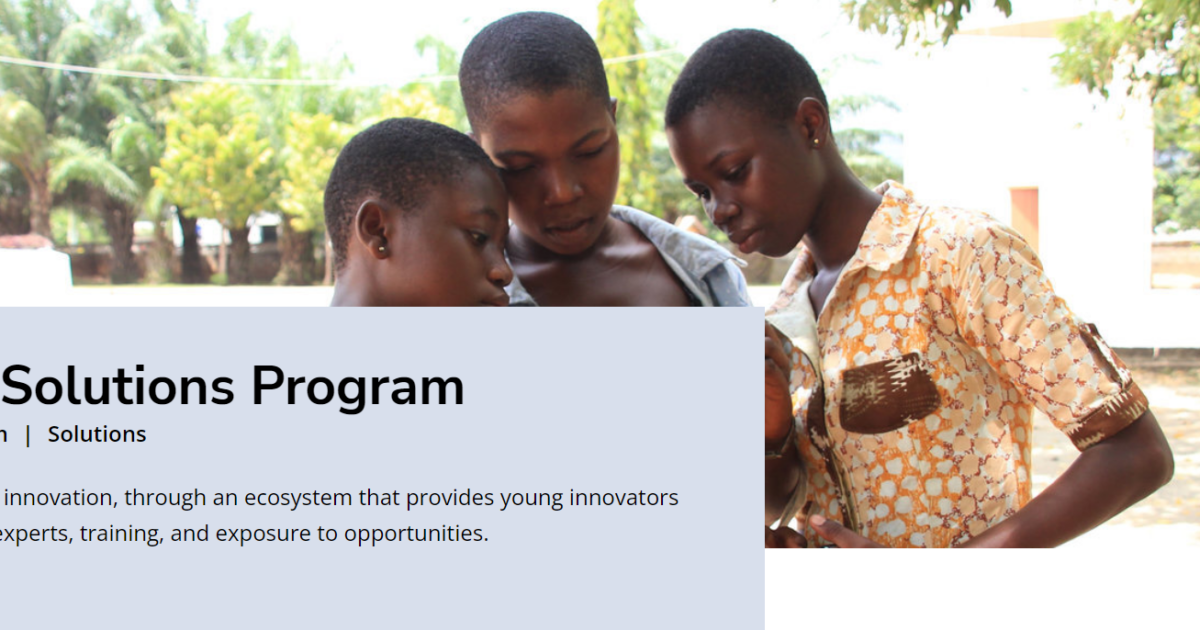 Solutions Program

n | Solutions

innovation, through an ecosystem that provides young innovators experts, training, and exposure to opportunities.